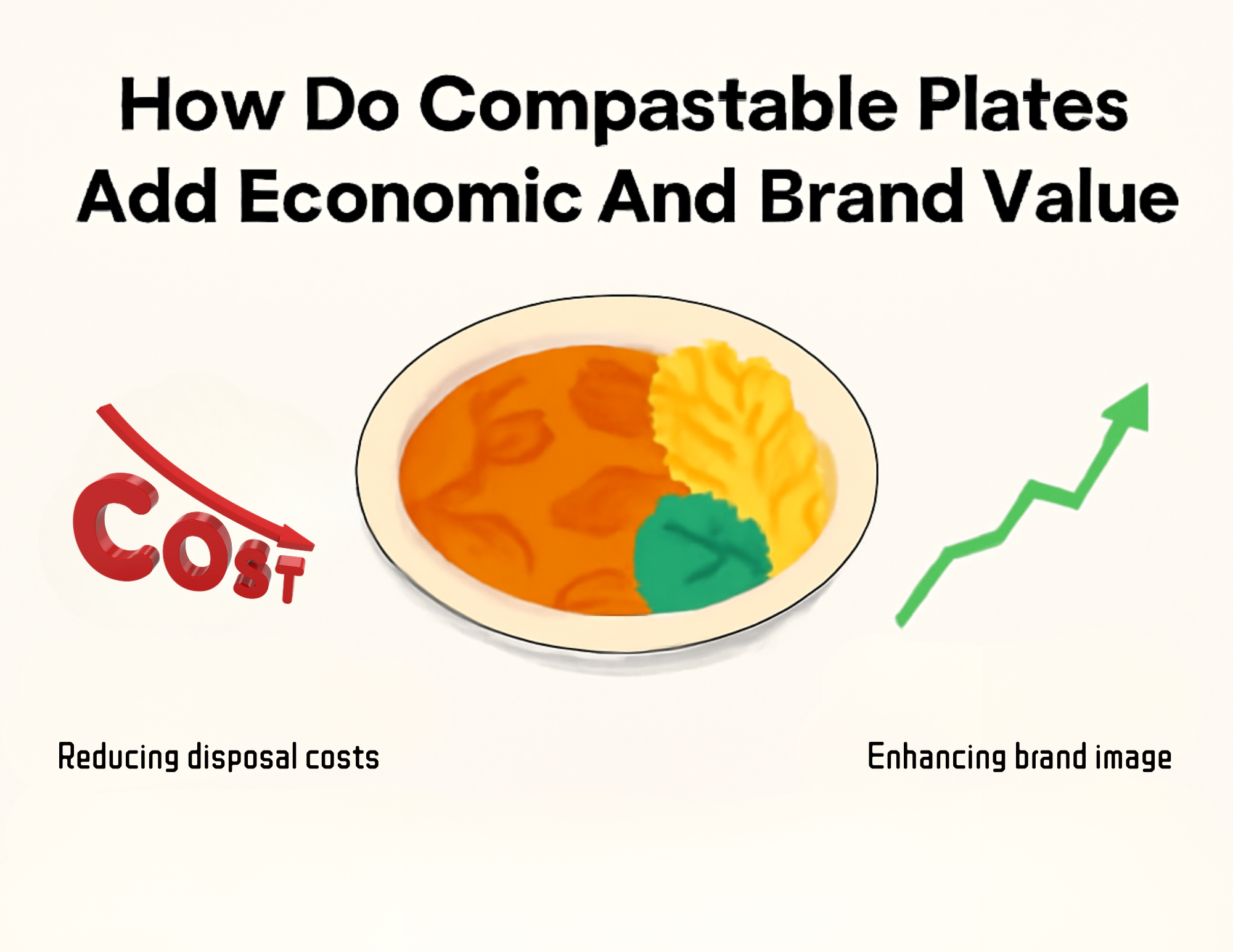 How Do Compastable Plates Add Economic And Brand Value

COST

Reducing disposal costs

Enhancing brand image